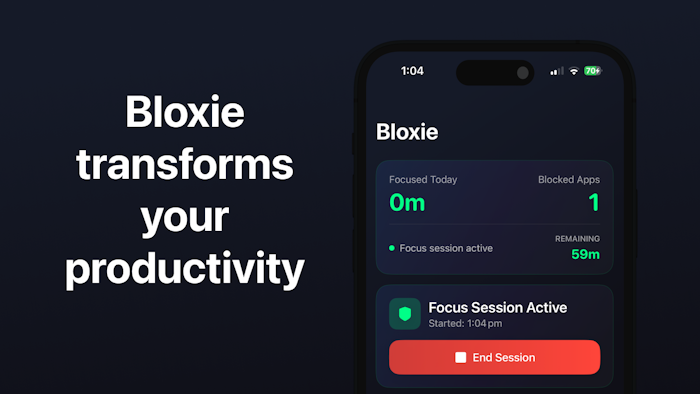 Bloxie transforms your productivity

1:04

70

Bloxie

Focused Today
0m

Blocked Apps
1

Focus session active

REMAINING
59m

Focus Session Active
Started: 1:04 pm

End Session